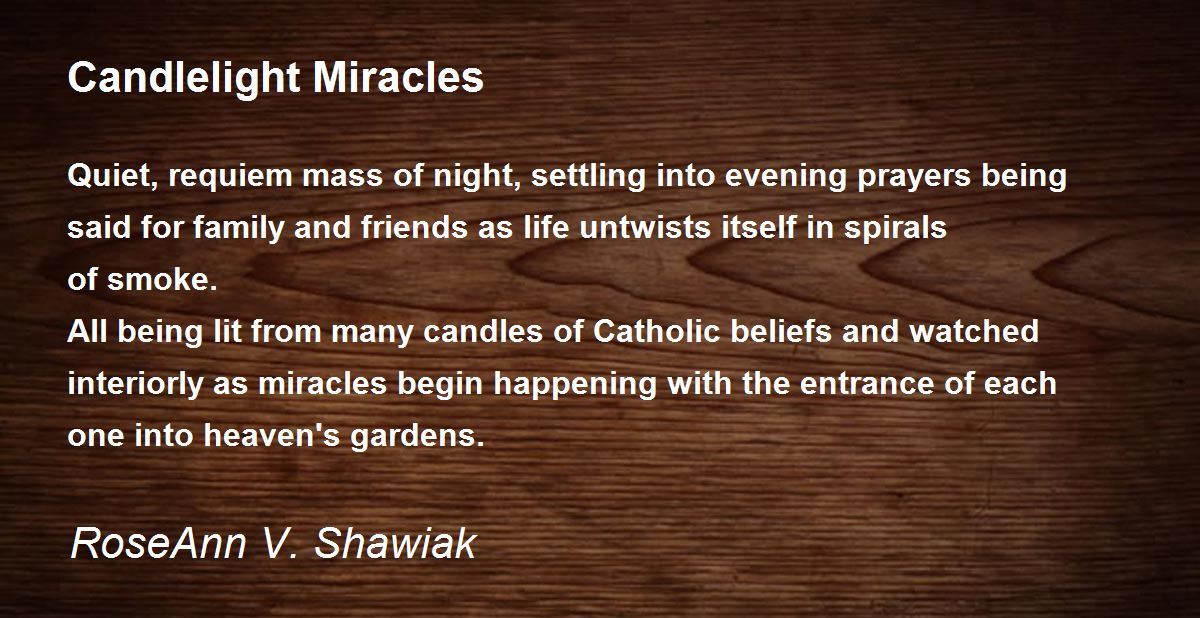 Candlelight Miracles

Quiet, requiem mass of night, settling into evening prayers being said for family and friends as life untwists itself in spirals of smoke.
All being lit from many candles of Catholic beliefs and watched interiorly as miracles begin happening with the entrance of each one into heaven's gardens.

RoseAnn V. Shawiak